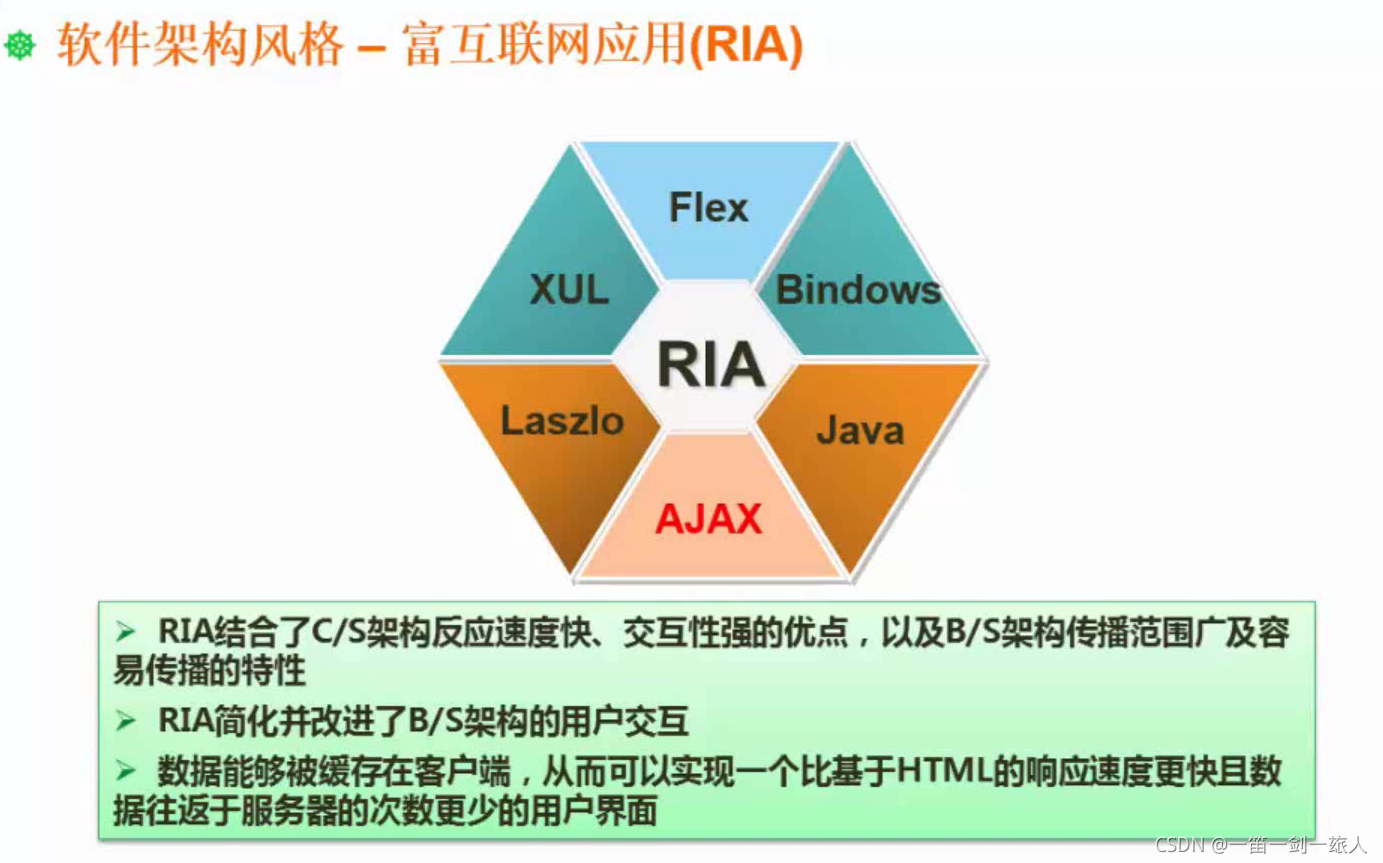 软件架构风格 – 富互联网应用(RIA)

Flex

XUL

Bindows

RIA

Laszlo

Java

AJAX

➢ RIA结合了C/S架构反应速度快、交互性强的优点，以及B/S架构传播范围广及容易传播的特性

➢ RIA简化并改进了B/S架构的用户交互

➢ 数据能够被缓存在客户端，从而可以实现一个比基于HTML的响应速度更快且数据往返于服务器的次数更少的用户界面

CSDN @一笛一剑一旅人